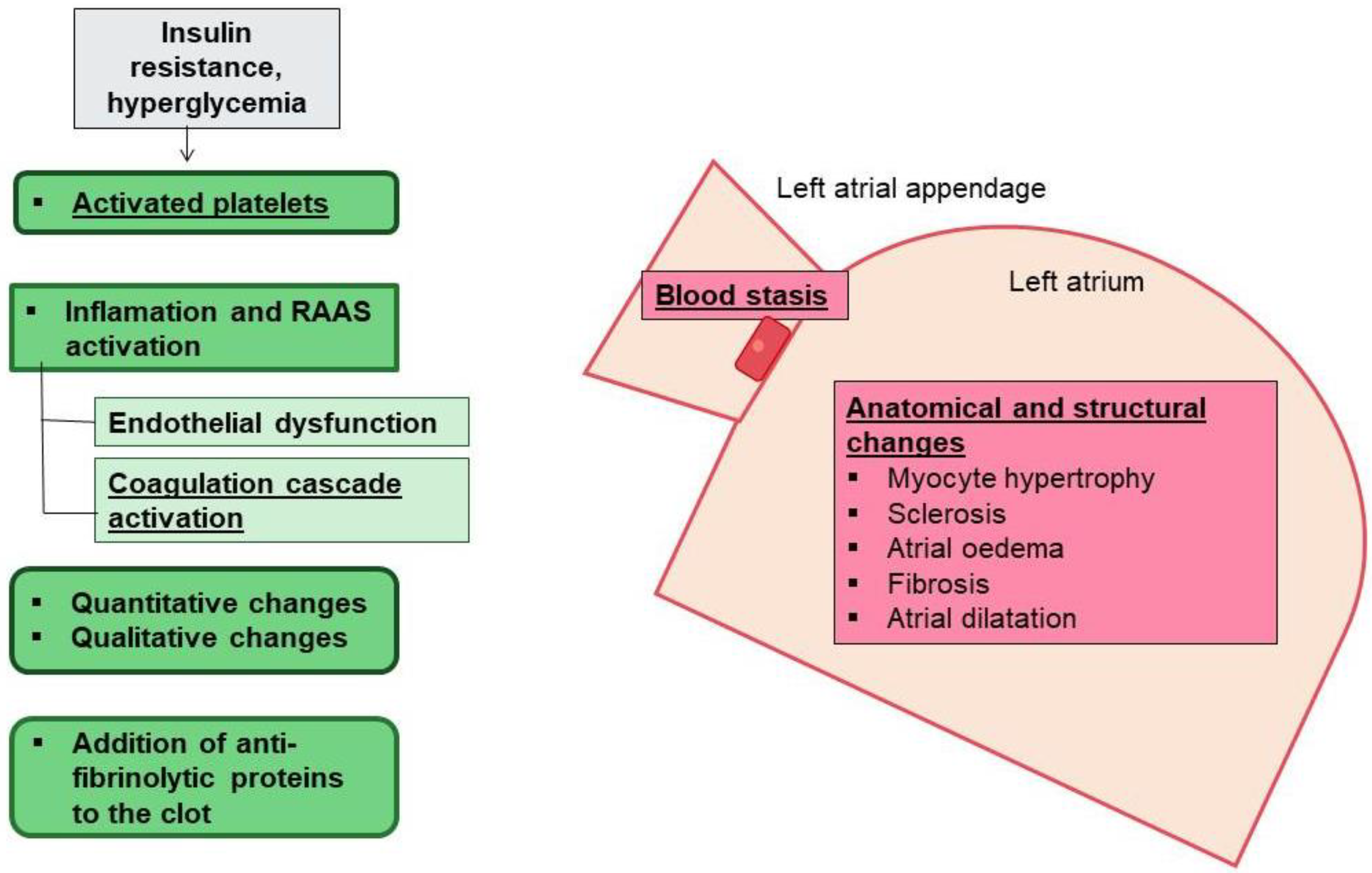 Insulin resistance, hyperglycemia

▪ Activated platelets

▪ Inflamation and RAAS activation

Endothelial dysfunction

Coagulation cascade activation

▪ Quantitative changes
▪ Qualitative changes

▪ Addition of anti-fibrinolytic proteins to the clot

Left atrial appendage

Left atrium

Blood stasis

Anatomical and structural changes
▪ Myocyte hypertrophy
▪ Sclerosis
▪ Atrial oedema
▪ Fibrosis
▪ Atrial dilatation